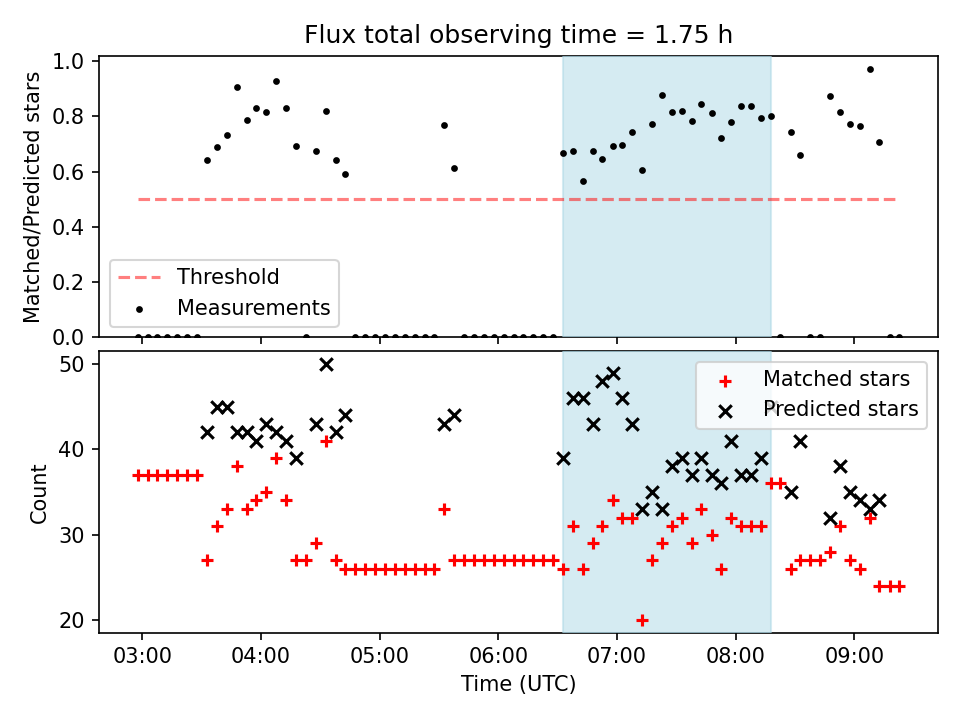 Flux total observing time = 1.75 h

Matched/Predicted stars

1.0
0.8
0.6
0.4
0.2
0.0

Threshold
Measurements

Count

50
40
30
20

Matched stars
Predicted stars

03:00
04:00
05:00
06:00
07:00
08:00
09:00

Time (UTC)